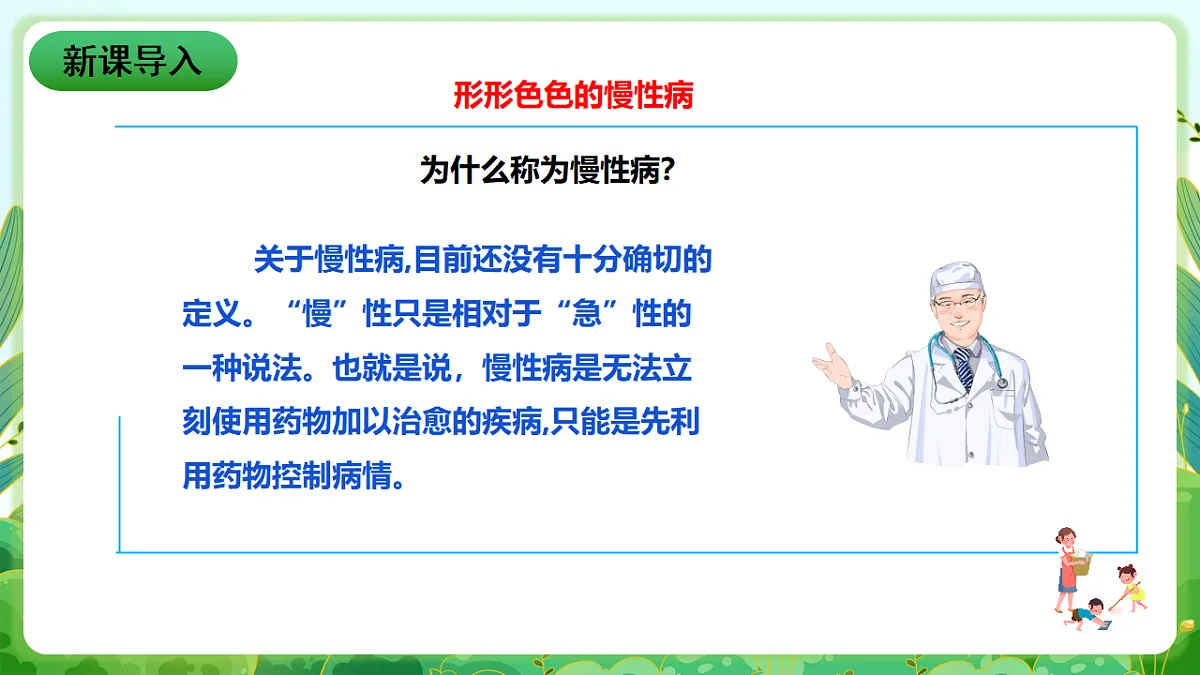 新课导入

形形色色的慢性病

为什么称为慢性病?

关于慢性病,目前还没有十分确切的定义。“慢”性只是相对于“急”性的一种说法。也就是说，慢性病是无法立刻使用药物加以治愈的疾病,只能是先利用药物控制病情。